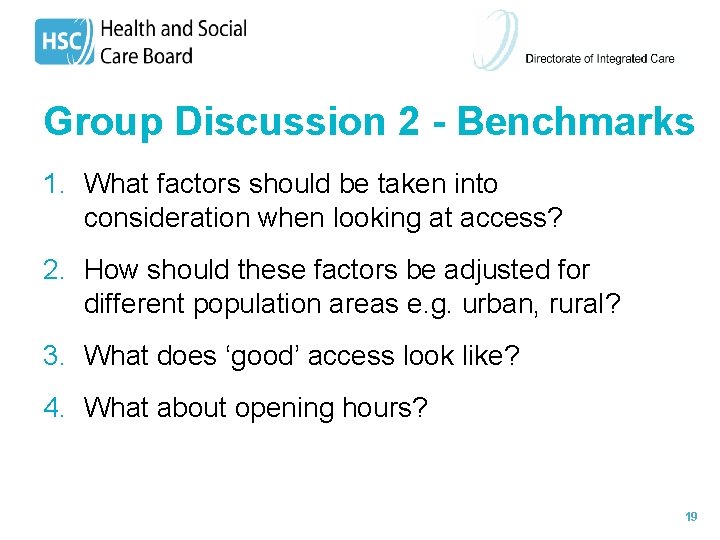 HSC Health and Social Care Board

Directorate of Integrated Care

Group Discussion 2 - Benchmarks

1. What factors should be taken into consideration when looking at access?

2. How should these factors be adjusted for different population areas e.g. urban, rural?

3. What does ‘good’ access look like?

4. What about opening hours?

19